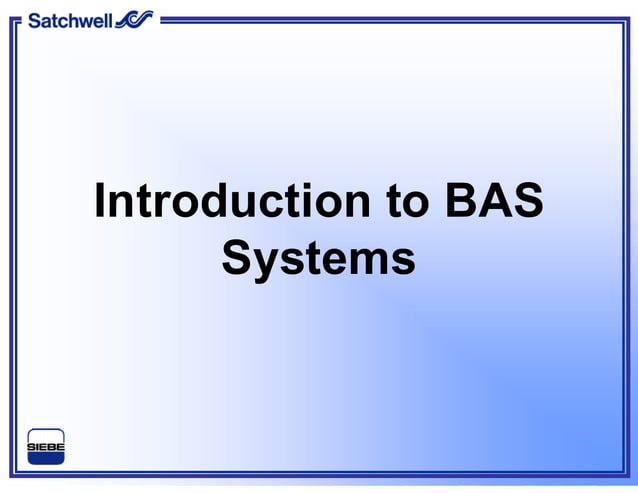 Satchwell

Introduction to BAS Systems

SIEBE